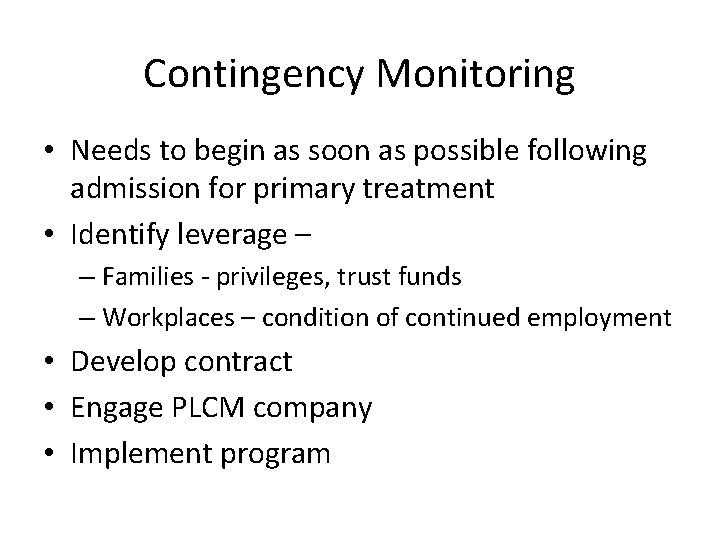 Contingency Monitoring

• Needs to begin as soon as possible following admission for primary treatment
• Identify leverage –
– Families - privileges, trust funds
– Workplaces – condition of continued employment
• Develop contract
• Engage PLCM company
• Implement program